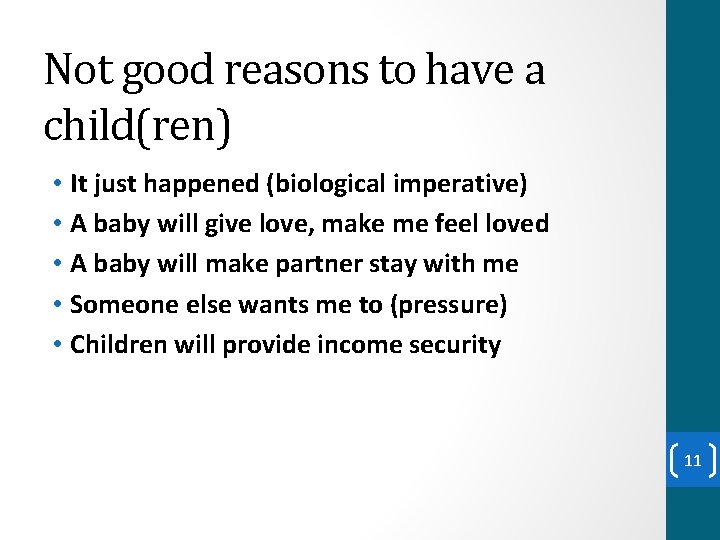 Not good reasons to have a child(ren)

• It just happened (biological imperative)
• A baby will give love, make me feel loved
• A baby will make partner stay with me
• Someone else wants me to (pressure)
• Children will provide income security

11